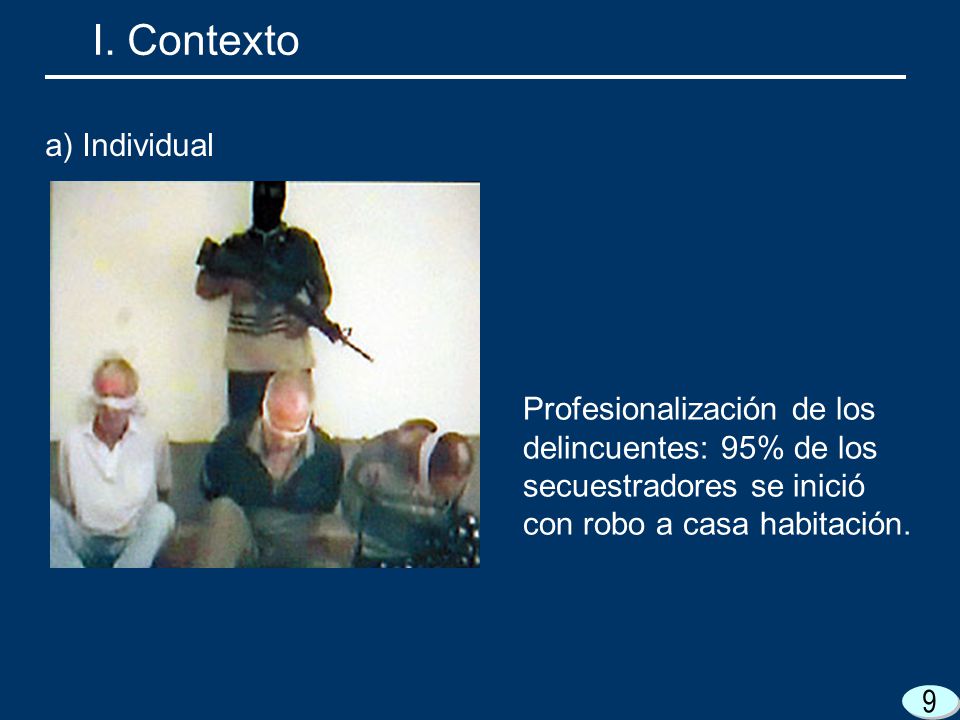 I. Contexto

a) Individual

Profesionalización de los delincuentes: 95% de los secuestradores se inició con robo a casa habitación.

9